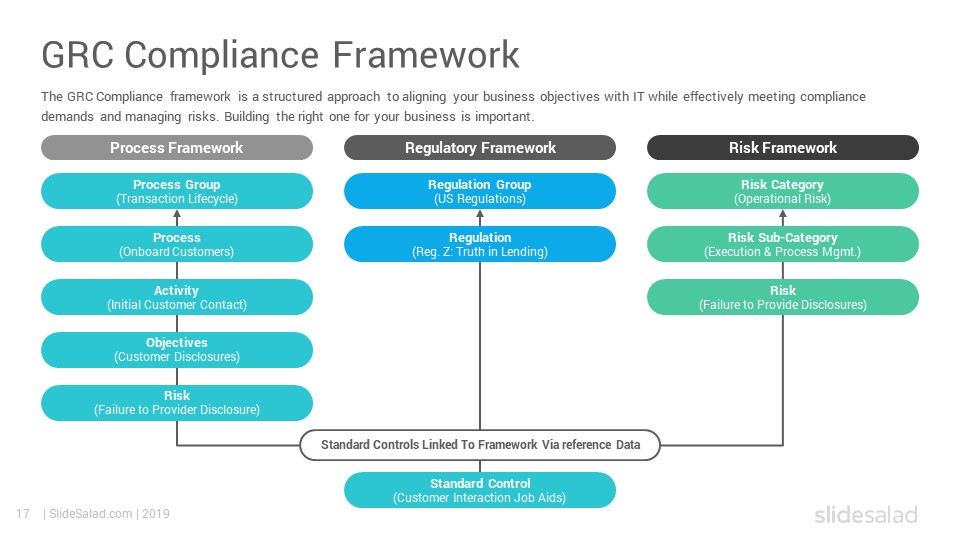 GRC Compliance Framework

The GRC Compliance framework is a structured approach to aligning your business objectives with IT while effectively meeting compliance demands and managing risks. Building the right one for your business is important.

Process Framework

Process Group
(Transaction Lifecycle)

Process
(Onboard Customers)

Activity
(Initial Customer Contact)

Objectives
(Customer Disclosures)

Risk
(Failure to Provider Disclosure)

Regulatory Framework

Regulation Group
(US Regulations)

Regulation
(Reg. Z: Truth in Lending)

Risk Framework

Risk Category
(Operational Risk)

Risk Sub-Category
(Execution & Process Mgmt.)

Risk
(Failure to Provide Disclosures)

Standard Controls Linked To Framework Via reference Data

Standard Control
(Customer Interaction Job Aids)

17 | SlideSalad.com | 2019

slidesalad